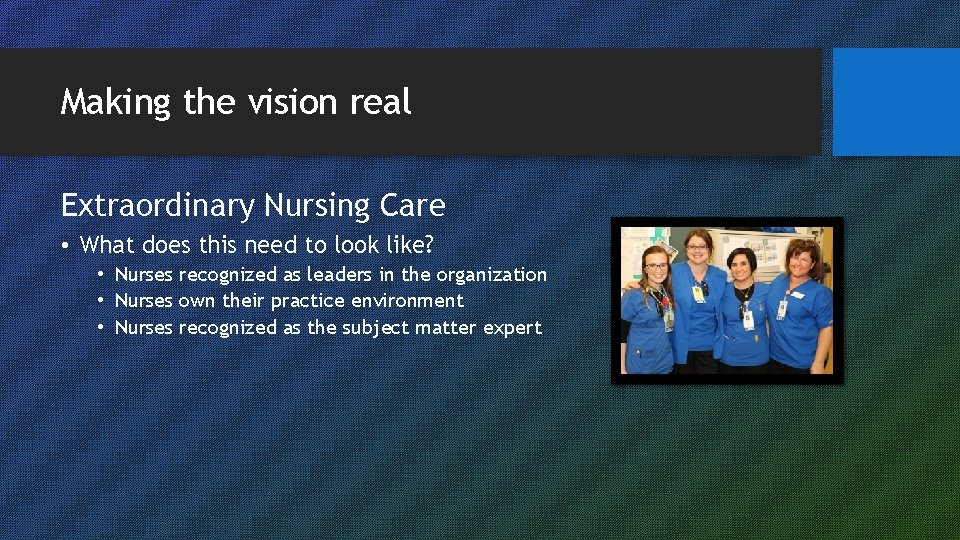 Making the vision real

Extraordinary Nursing Care

• What does this need to look like?
  • Nurses recognized as leaders in the organization
  • Nurses own their practice environment
  • Nurses recognized as the subject matter expert